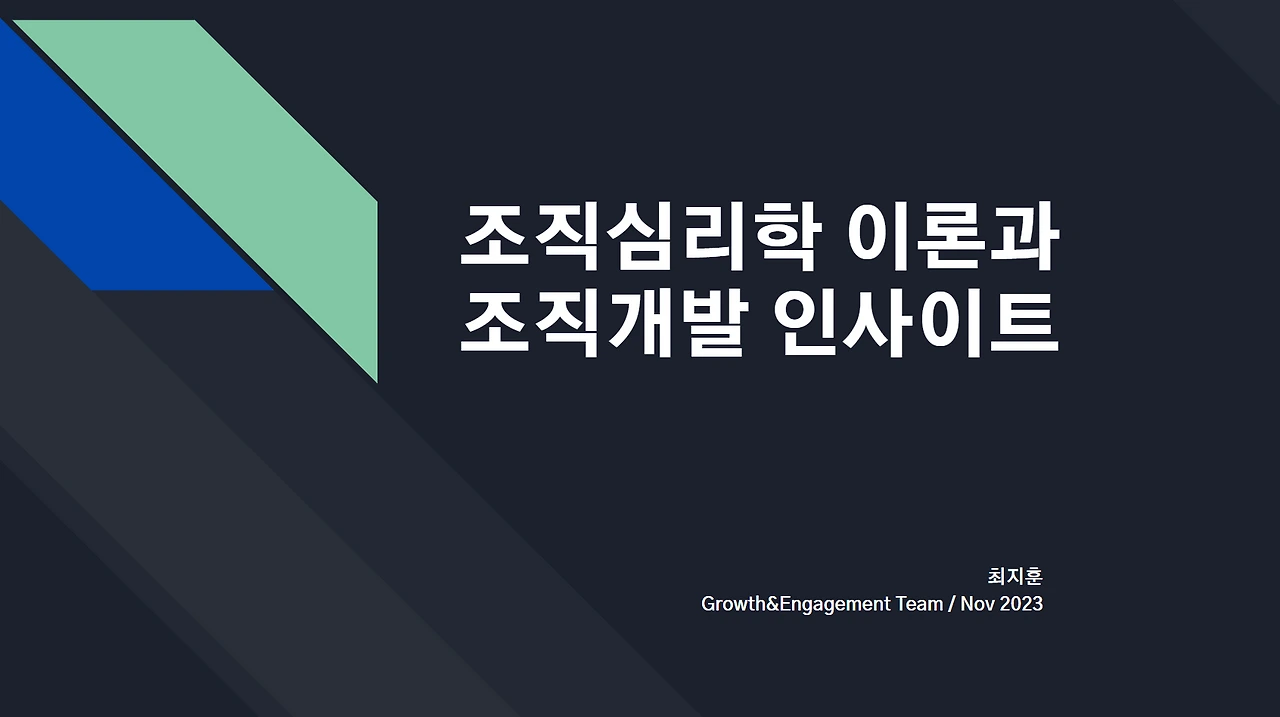 조직심리학 이론과
조직개발 인사이트

최지훈
Growth&Engagement Team / Nov 2023